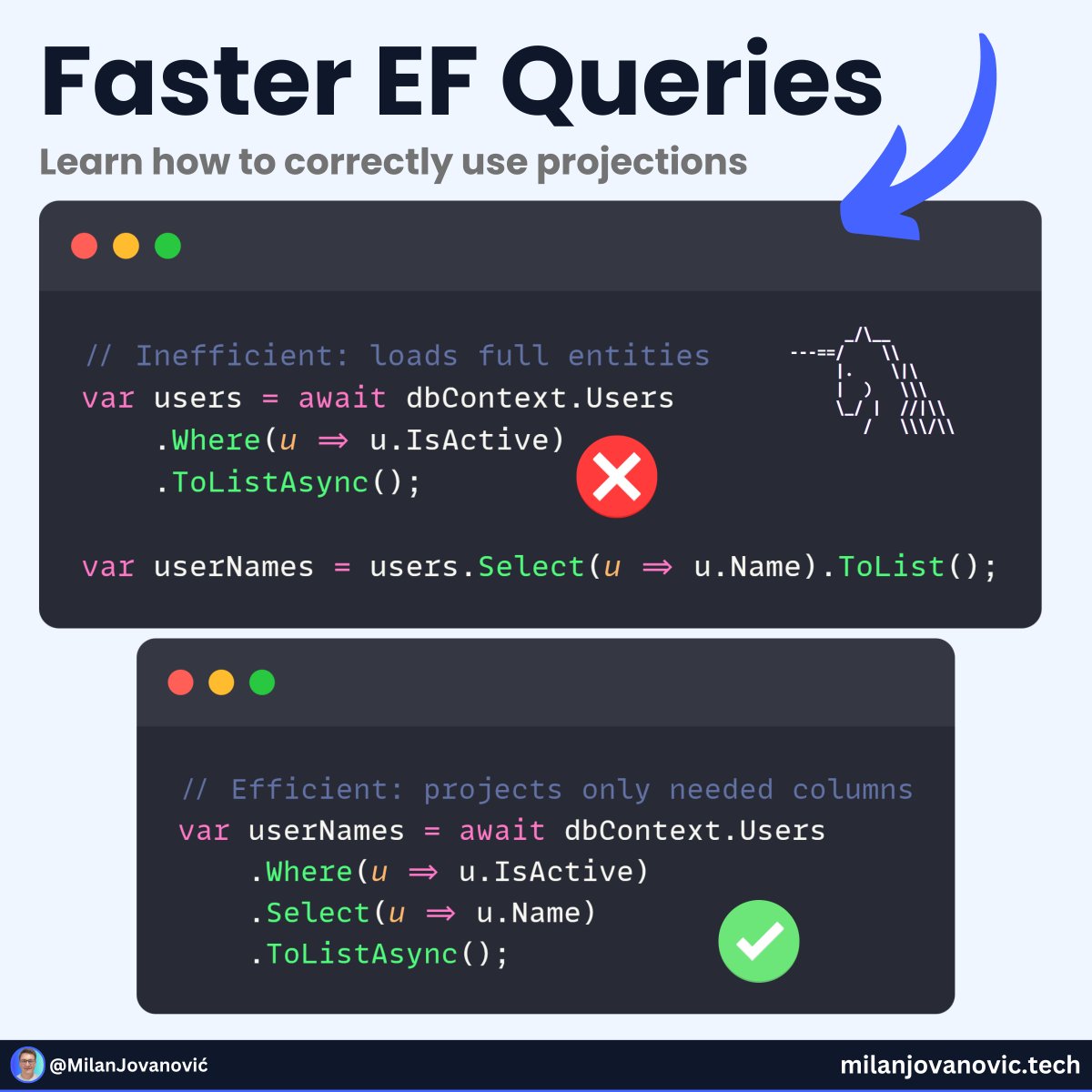 Faster EF Queries

Learn how to correctly use projections

// Inefficient: loads full entities
var users = await dbContext.Users
    .Where(u ⇒ u.IsActive)
    .ToListAsync();

var userNames = users.Select(u ⇒ u.Name).ToList();

// Efficient: projects only needed columns
var userNames = await dbContext.Users
    .Where(u ⇒ u.IsActive)
    .Select(u ⇒ u.Name)
    .ToListAsync();

@MilanJovanović

milanjovanovic.tech